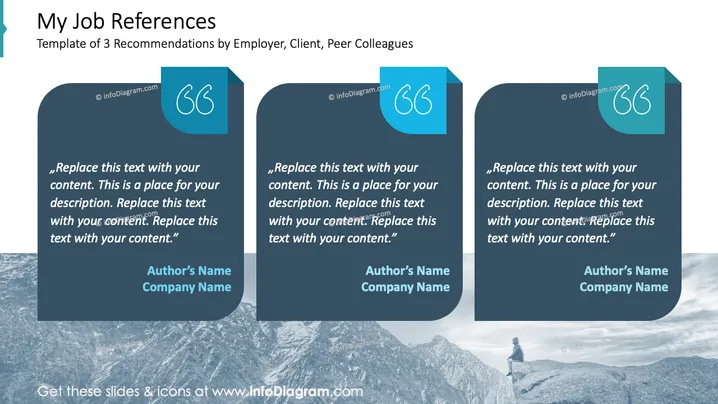 My Job References
Template of 3 Recommendations by Employer, Client, Peer Colleagues

© infoDiagram.com

„Replace this text with your content. This is a place for your description. Replace this text with your content. Replace this text with your content."

Author's Name
Company Name

© infoDiagram.com

„Replace this text with your content. This is a place for your description. Replace this text with your content. Replace this text with your content."

Author's Name
Company Name

© infoDiagram.com

„Replace this text with your content. This is a place for your description. Replace this text with your content. Replace this text with your content."

Author's Name
Company Name

Get these slides & icons at www.InfoDiagram.com